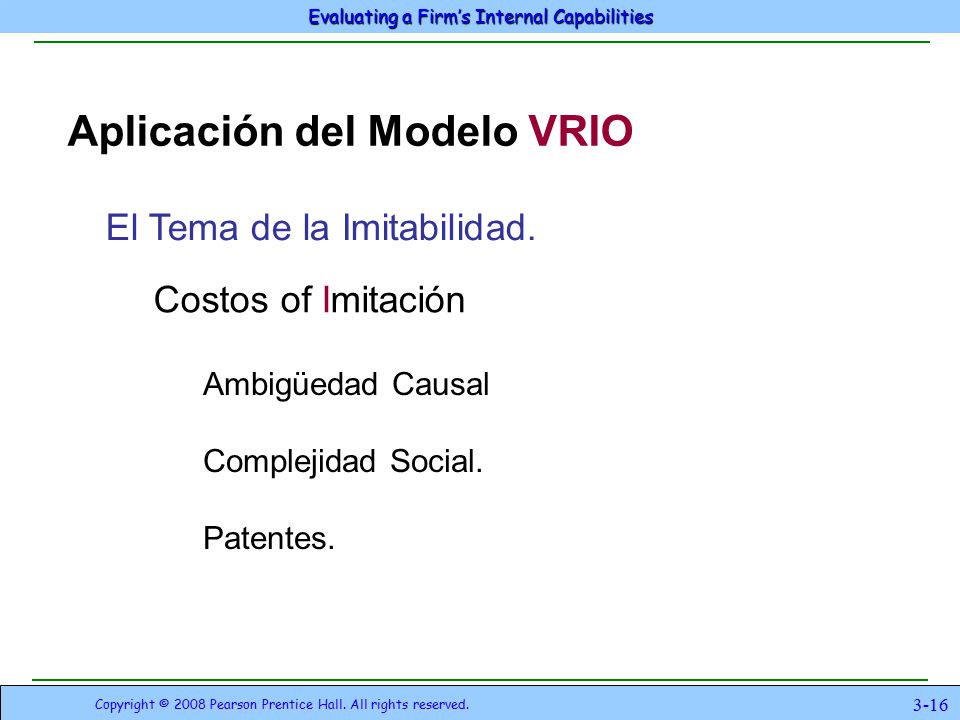 Evaluating a Firm's Internal Capabilities

Aplicación del Modelo VRIO

El Tema de la Imitabilidad.

Costos of Imitación

Ambigüedad Causal

Complejidad Social.

Patentes.

Copyright © 2008 Pearson Prentice Hall. All rights reserved.

3-16